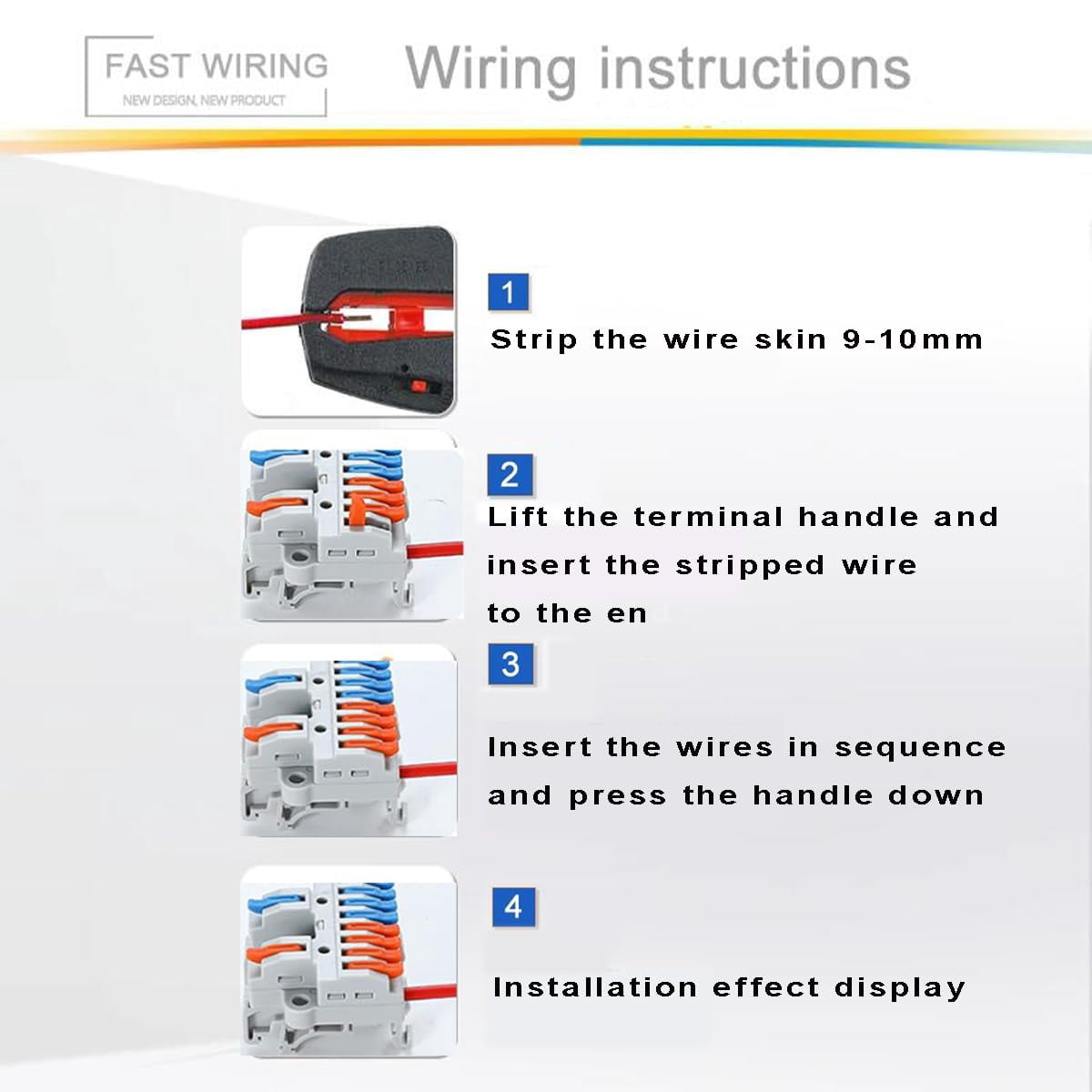 FAST WIRING
NEW DESIGN, NEW PRODUCT

Wiring instructions

1
Strip the wire skin 9-10mm

2
Lift the terminal handle and insert the stripped wire to the en

3
Insert the wires in sequence and press the handle down

4
Installation effect display